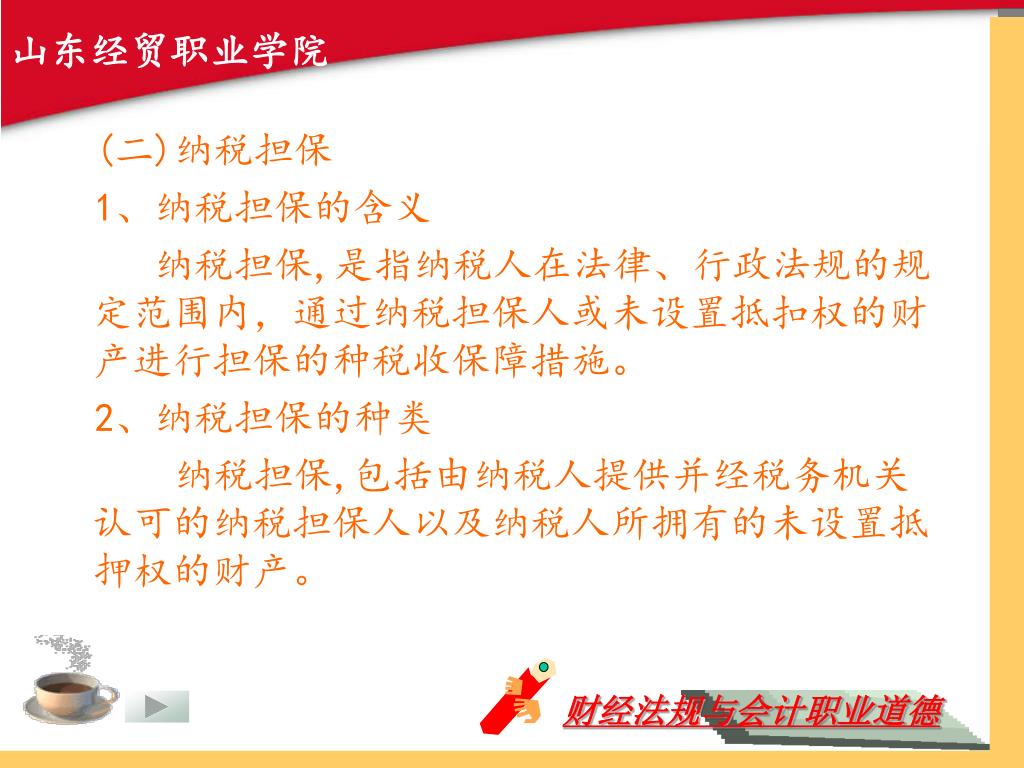 山东经贸职业学院

(二) 纳税担保

1、纳税担保的含义

纳税担保,是指纳税人在法律、行政法规的规定范围内，通过纳税担保人或未设置抵扣权的财产进行担保的种税收保障措施。

2、纳税担保的种类

纳税担保,包括由纳税人提供并经税务机关认可的纳税担保人以及纳税人所拥有的未设置抵押权的财产。

财经法规与会计职业道德